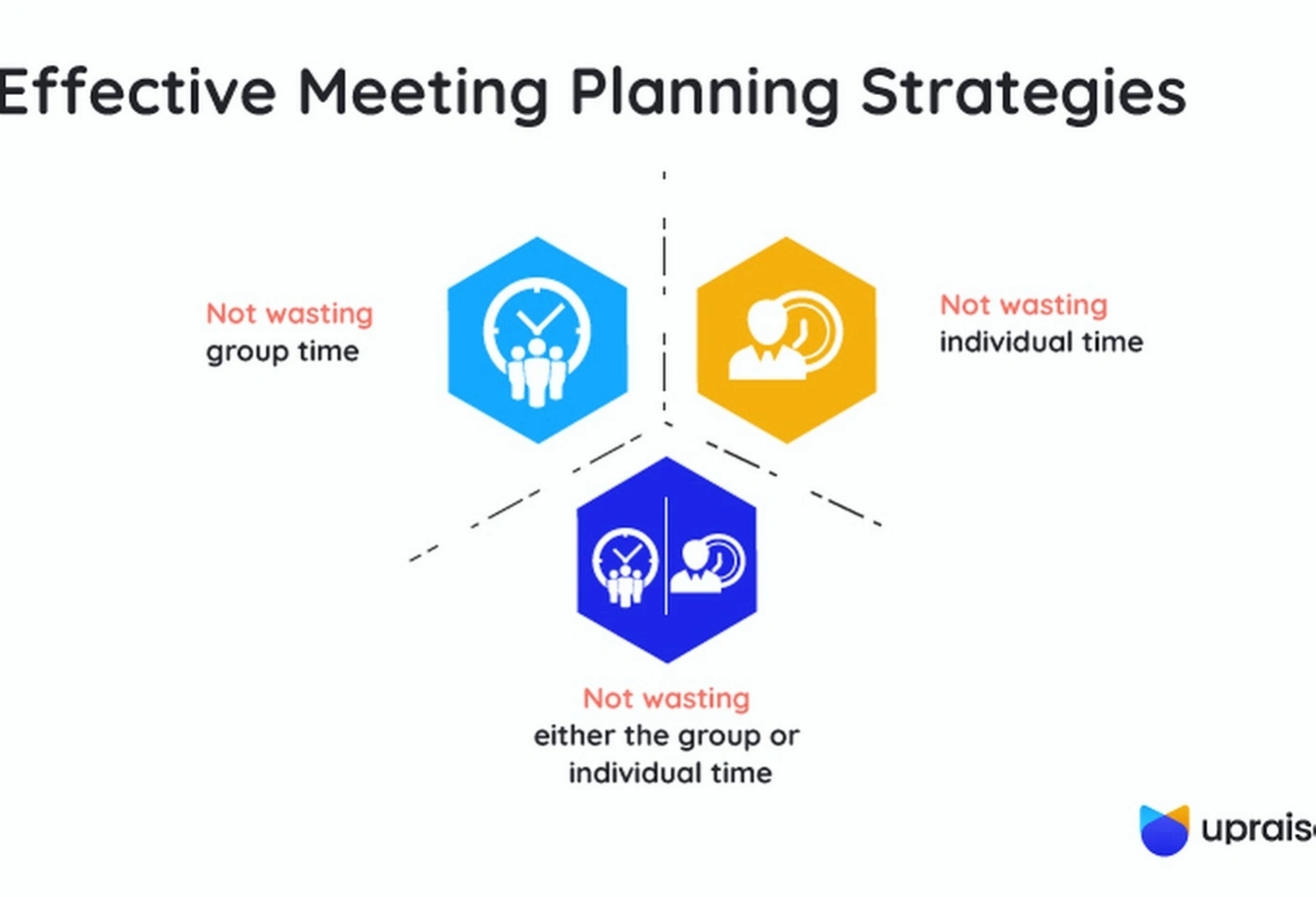 Effective Meeting Planning Strategies

Not wasting group time

Not wasting individual time

Not wasting either the group or individual time

upraise